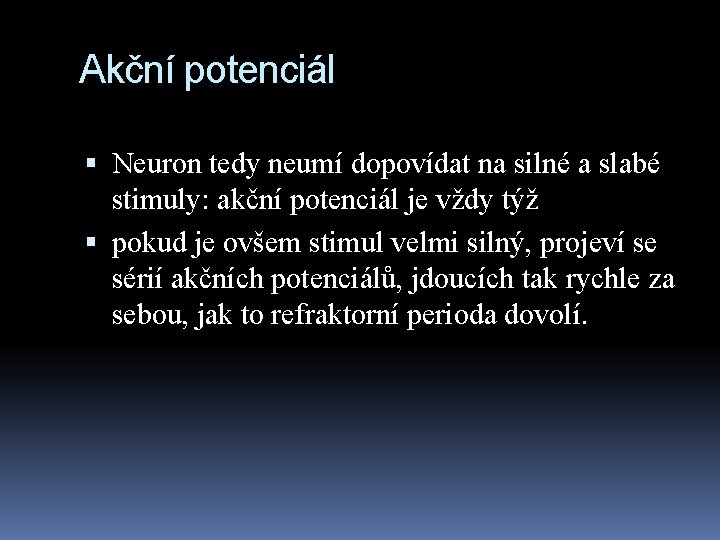 Akční potenciál

▪ Neuron tedy neumí dopovídat na silné a slabé stimuly: akční potenciál je vždy týž

▪ pokud je ovšem stimul velmi silný, projeví se sérií akčních potenciálů, jdoucích tak rychle za sebou, jak to refraktorní perioda dovolí.